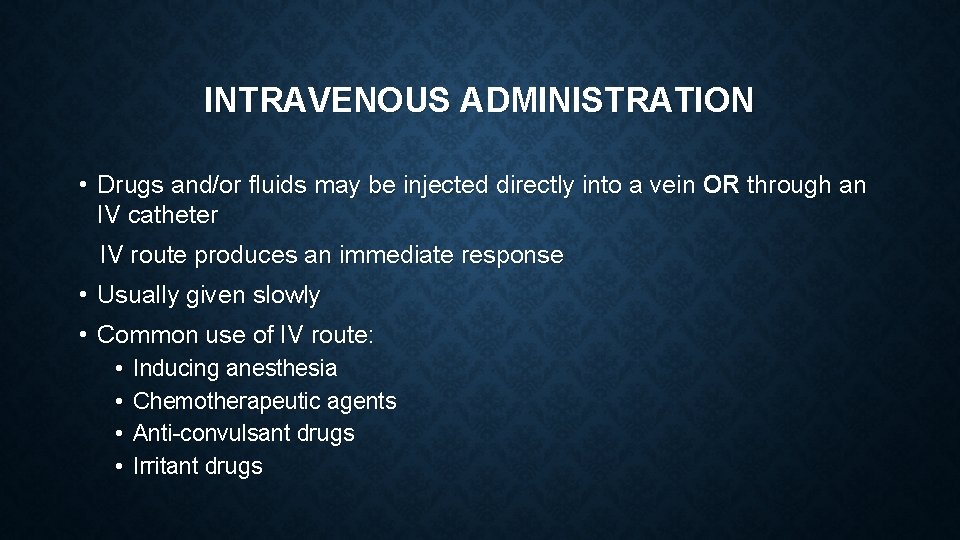 INTRAVENOUS ADMINISTRATION

• Drugs and/or fluids may be injected directly into a vein OR through an IV catheter

IV route produces an immediate response

• Usually given slowly

• Common use of IV route:

• Inducing anesthesia
• Chemotherapeutic agents
• Anti-convulsant drugs
• Irritant drugs